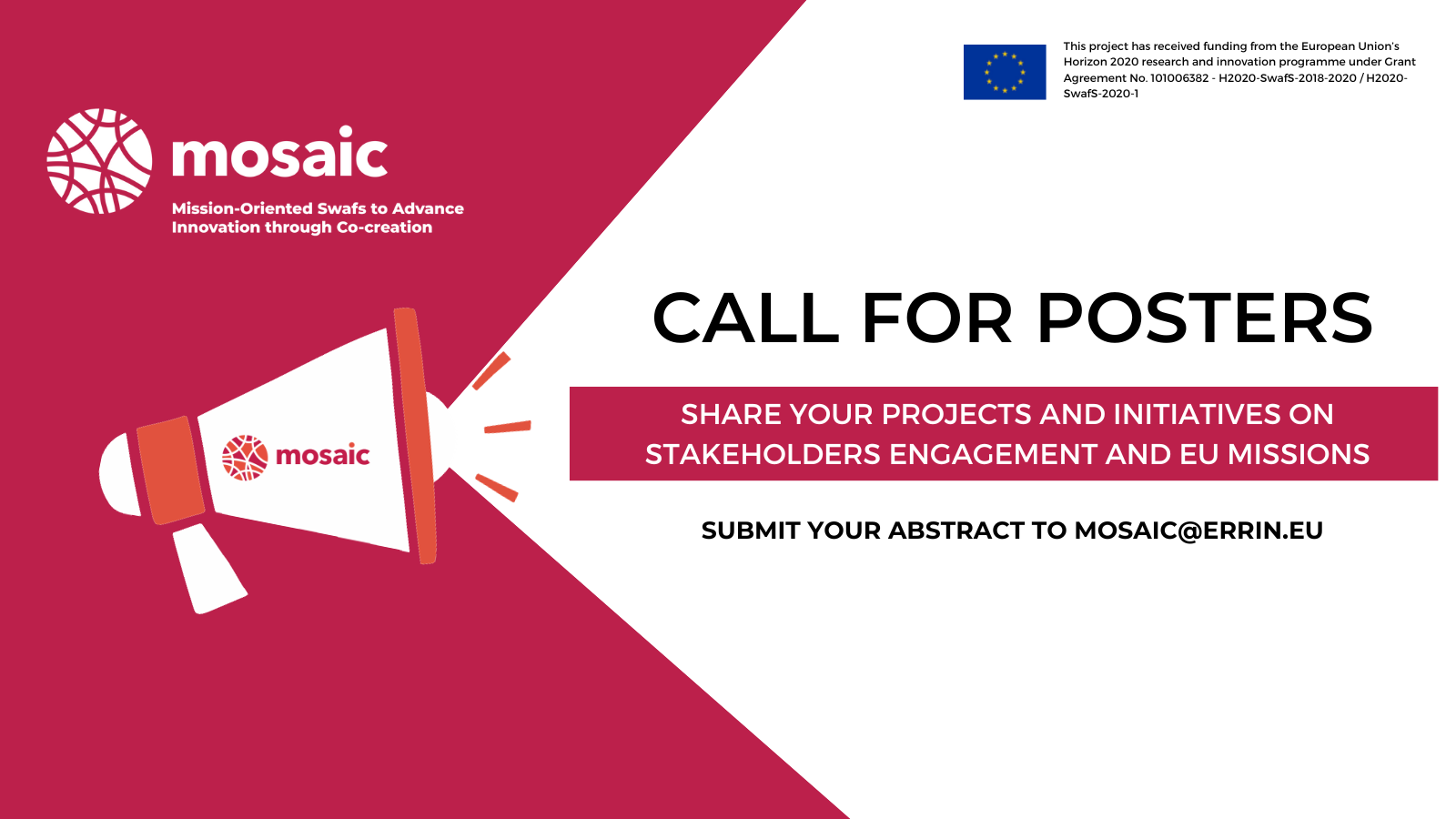 This project has received funding from the European Union's Horizon 2020 research and innovation programme under Grant Agreement No. 101006382 - H2020-SwafS-2018-2020 / H2020-SwafS-2020-1

mosaic

Mission-Oriented Swafs to Advance Innovation through Co-creation

mosaic

CALL FOR POSTERS

SHARE YOUR PROJECTS AND INITIATIVES ON STAKEHOLDERS ENGAGEMENT AND EU MISSIONS

SUBMIT YOUR ABSTRACT TO MOSAIC@ERRIN.EU